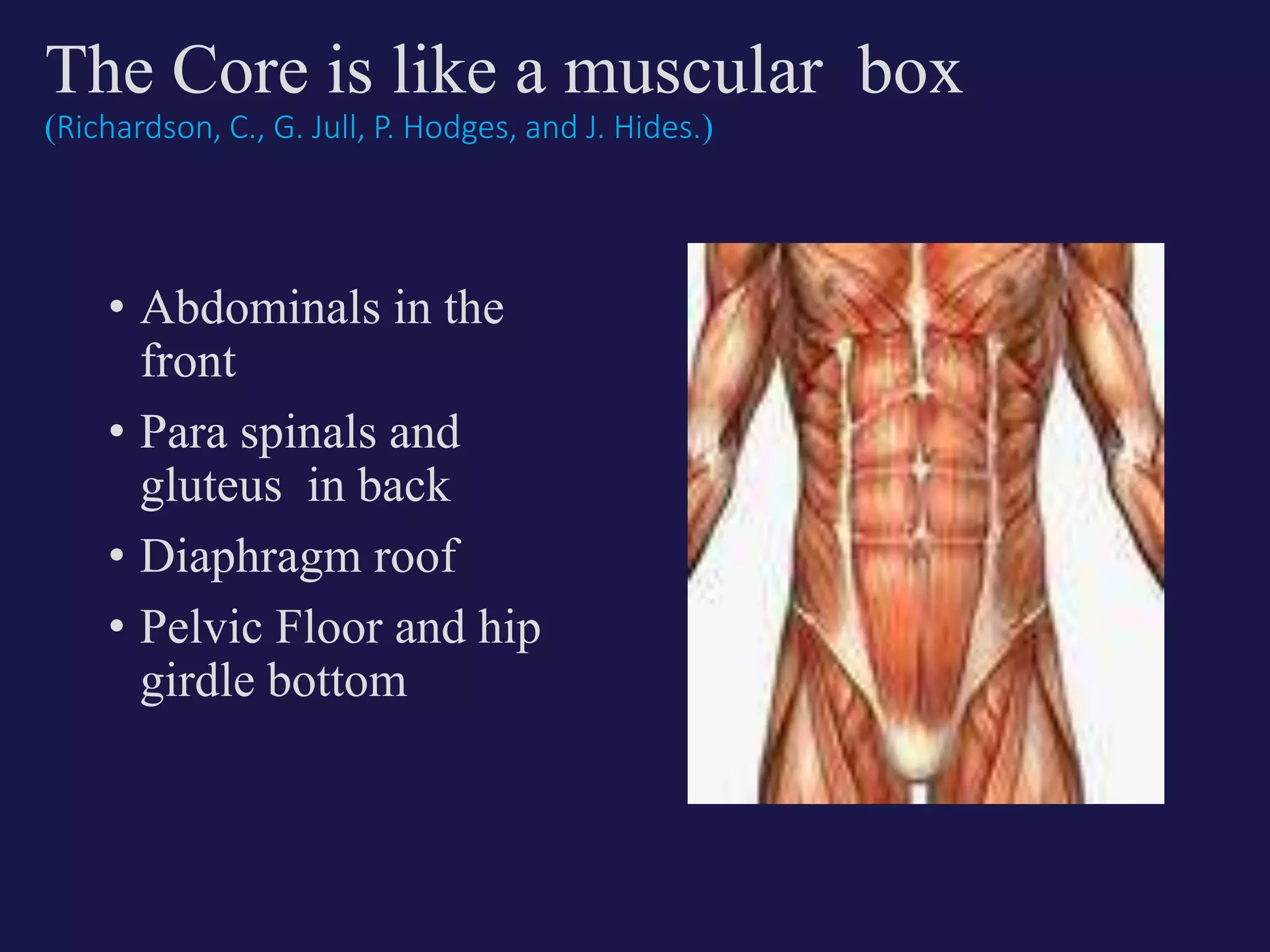 The Core is like a muscular box
(Richardson, C., G. Jull, P. Hodges, and J. Hides.)

• Abdominals in the front
• Para spinals and gluteus in back
• Diaphragm roof
• Pelvic Floor and hip girdle bottom